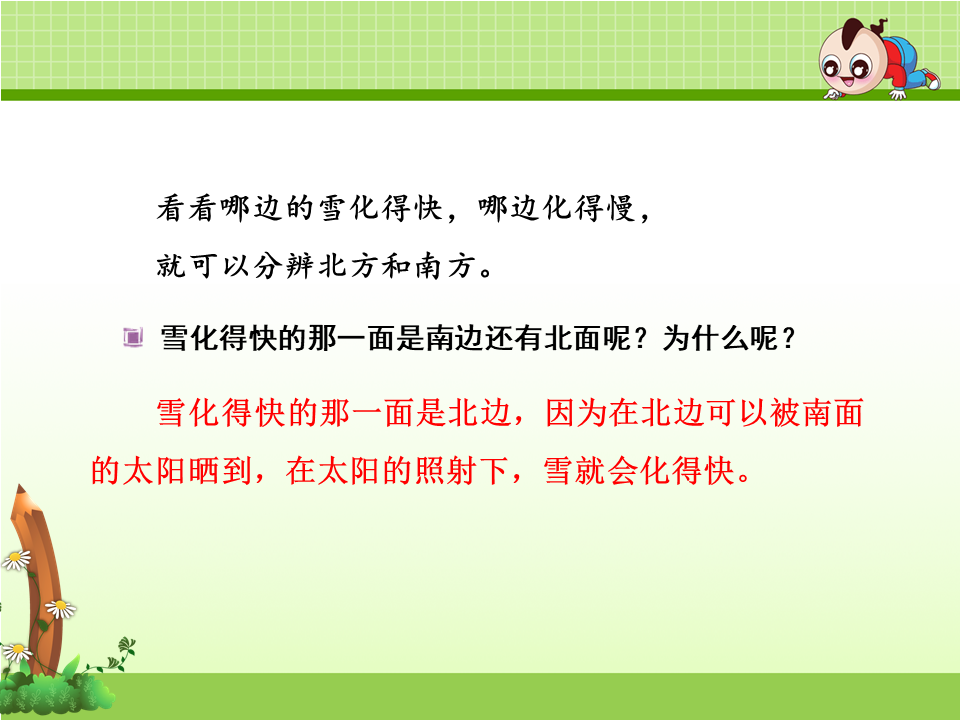 看看哪边的雪化得快，哪边化得慢，
就可以分辨北方和南方。

雪化得快的那一面是南边还有北面呢？为什么呢？

雪化得快的那一面是北边，因为在北边可以被南面的太阳晒到，在太阳的照射下，雪就会化得快。